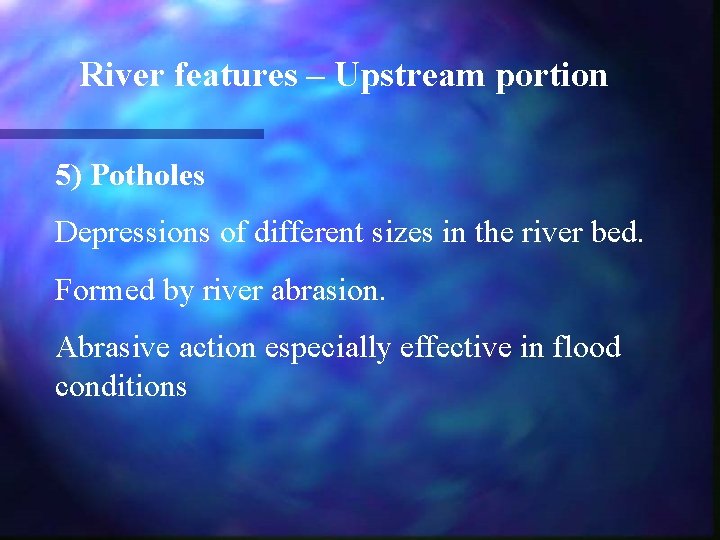 River features – Upstream portion

5) Potholes

Depressions of different sizes in the river bed.

Formed by river abrasion.

Abrasive action especially effective in flood conditions